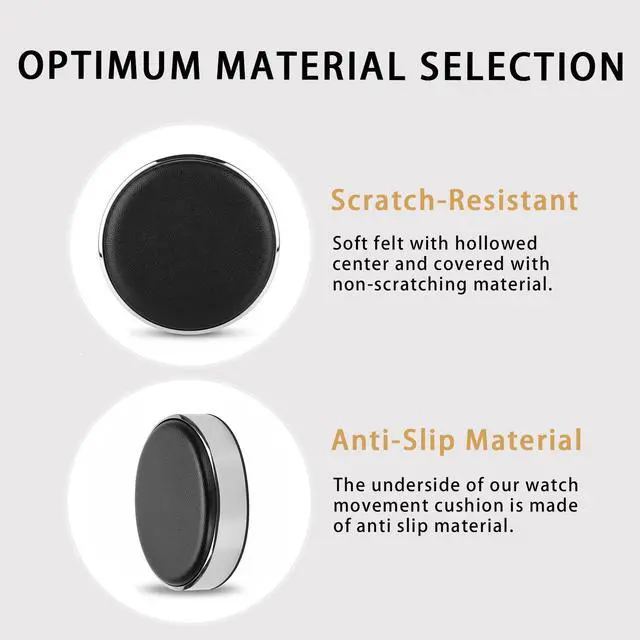 OPTIMUM MATERIAL SELECTION

Scratch-Resistant

Soft felt with hollowed center and covered with non-scratching material.

Anti-Slip Material

The underside of our watch movement cushion is made of anti slip material.